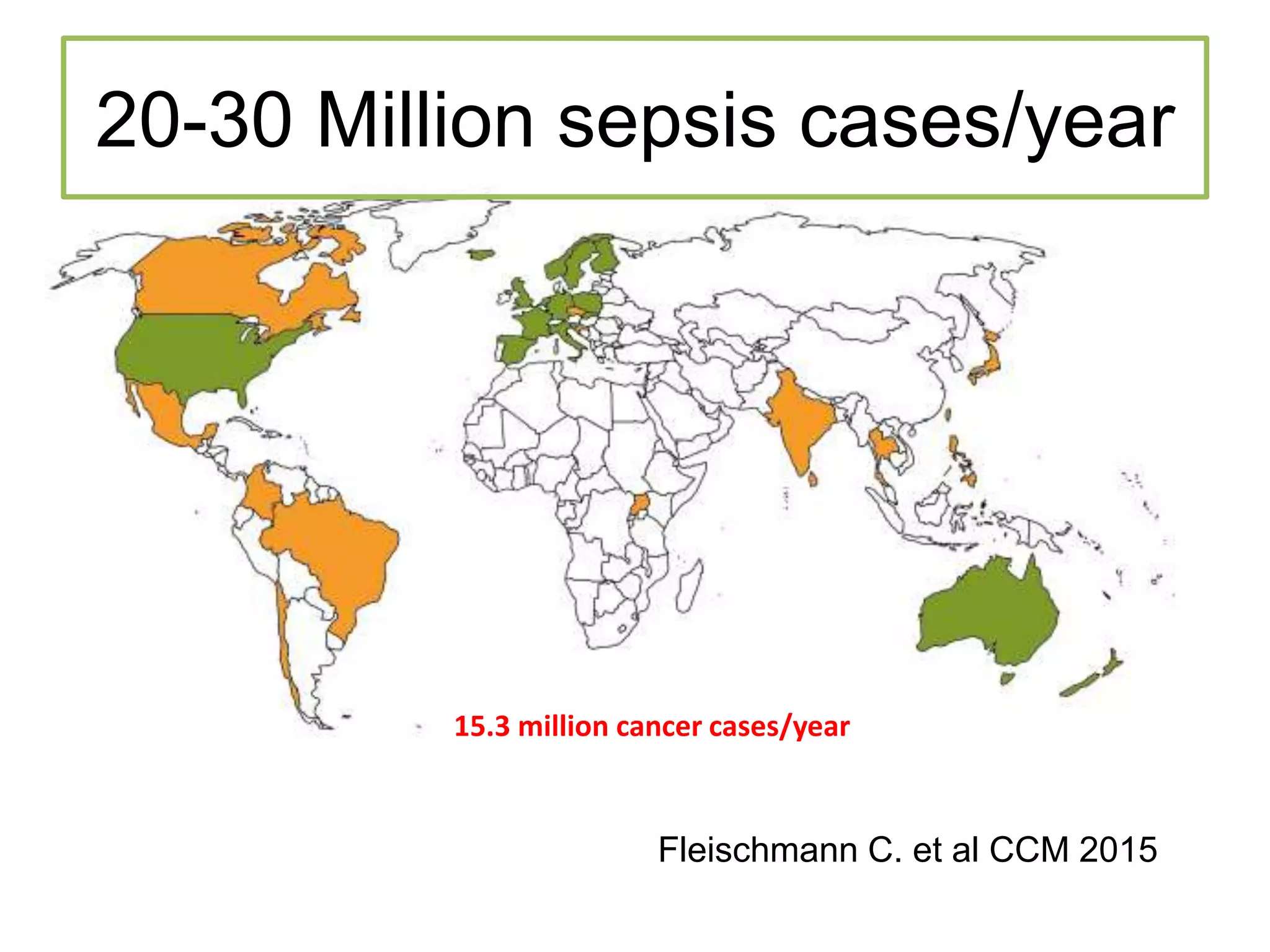 20-30 Million sepsis cases/year

15.3 million cancer cases/year

Fleischmann C. et al CCM 2015